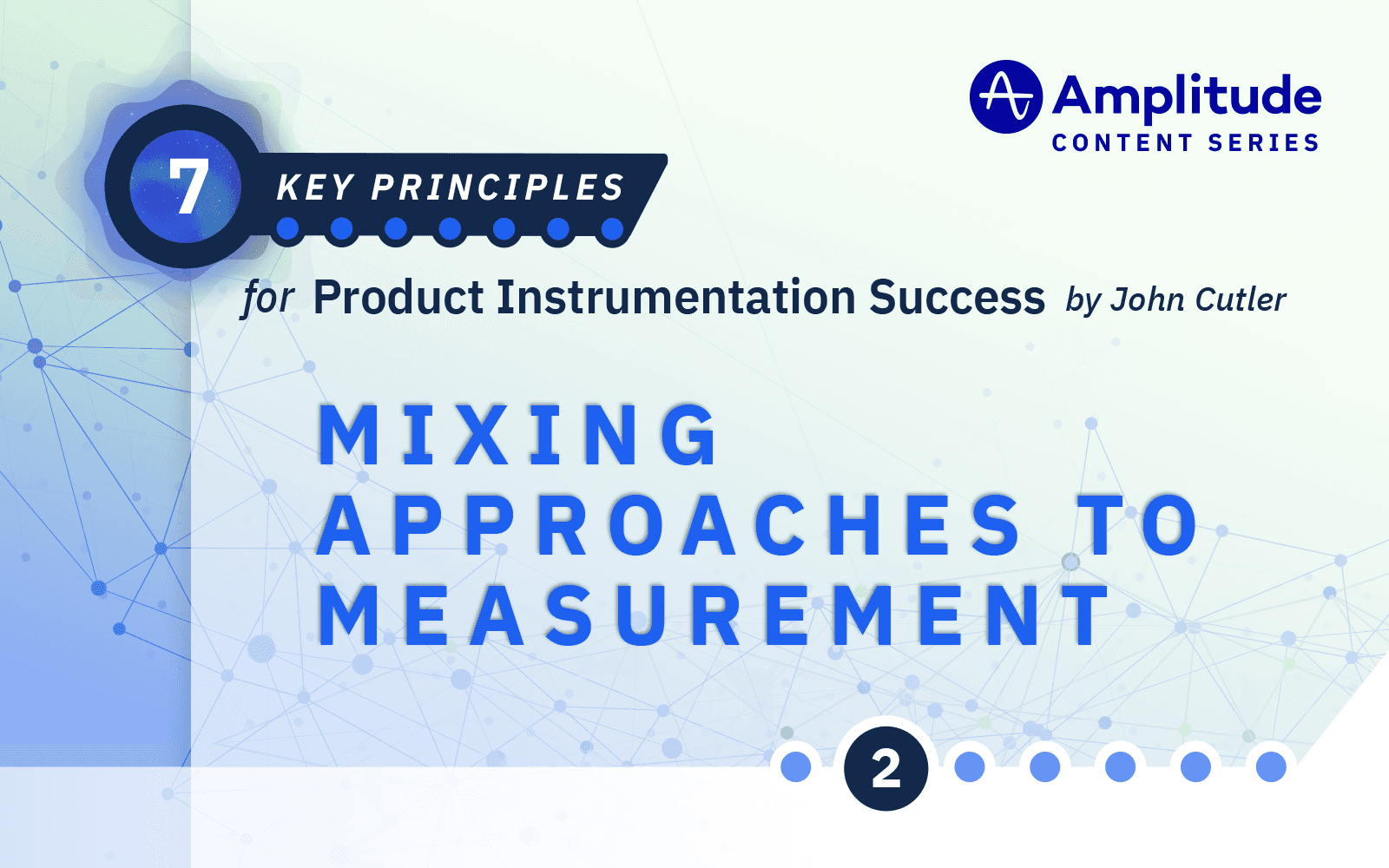 Amplitude
CONTENT SERIES

7 KEY PRINCIPLES

for Product Instrumentation Success by John Cutler

MIXING APPROACHES TO MEASUREMENT

2